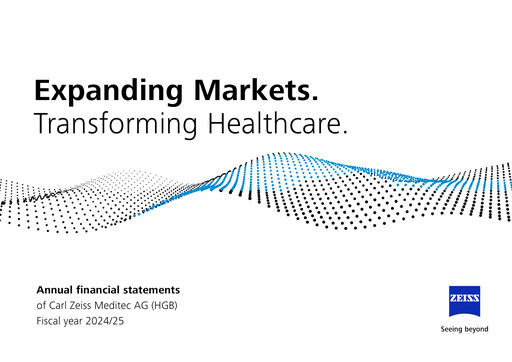 Expanding Markets.
Transforming Healthcare.

Annual financial statements
of Carl Zeiss Meditec AG (HGB)
Fiscal year 2024/25

ZEISS
Seeing beyond